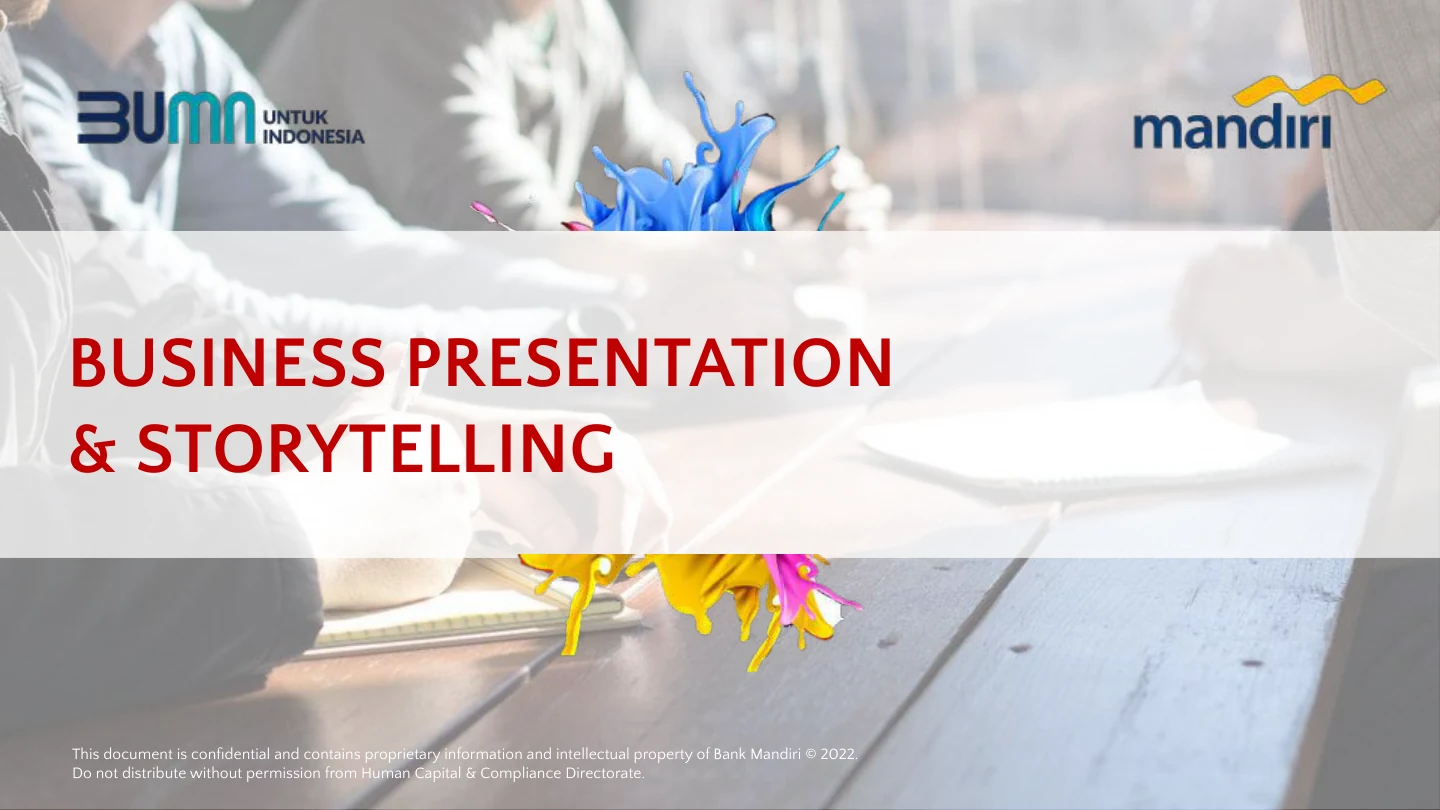 BUMN UNTUK INDONESIA

mandiri

BUSINESS PRESENTATION & STORYTELLING

This document is confidential and contains proprietary information and intellectual property of Bank Mandiri © 2022. Do not distribute without permission from Human Capital & Compliance Directorate.